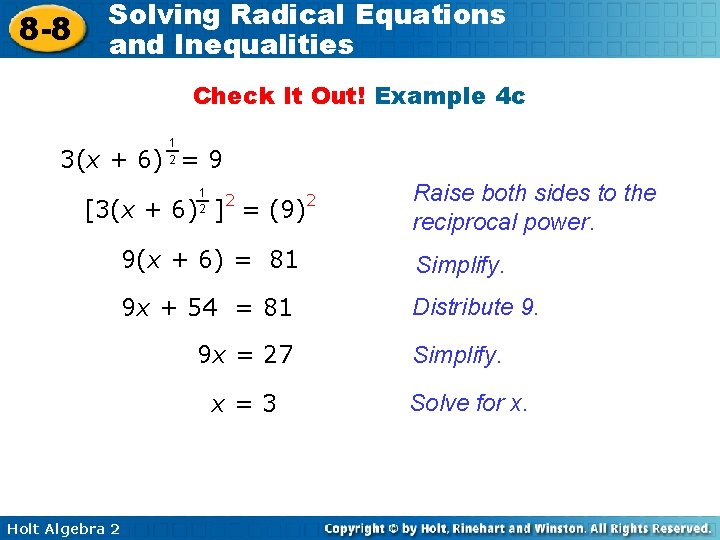 8-8 Solving Radical Equations and Inequalities

Check It Out! Example 4c

$3(x + 6)^{\frac{1}{2}} = 9$

$[3(x + 6)^{\frac{1}{2}}]^2 = (9)^2$ Raise both sides to the reciprocal power.

$9(x + 6) = 81$ Simplify.

$9x + 54 = 81$ Distribute 9.

$9x = 27$ Simplify.

$x = 3$ Solve for x.

Holt Algebra 2

Copyright © by Holt, Rinehart and Winston. All Rights Reserved.